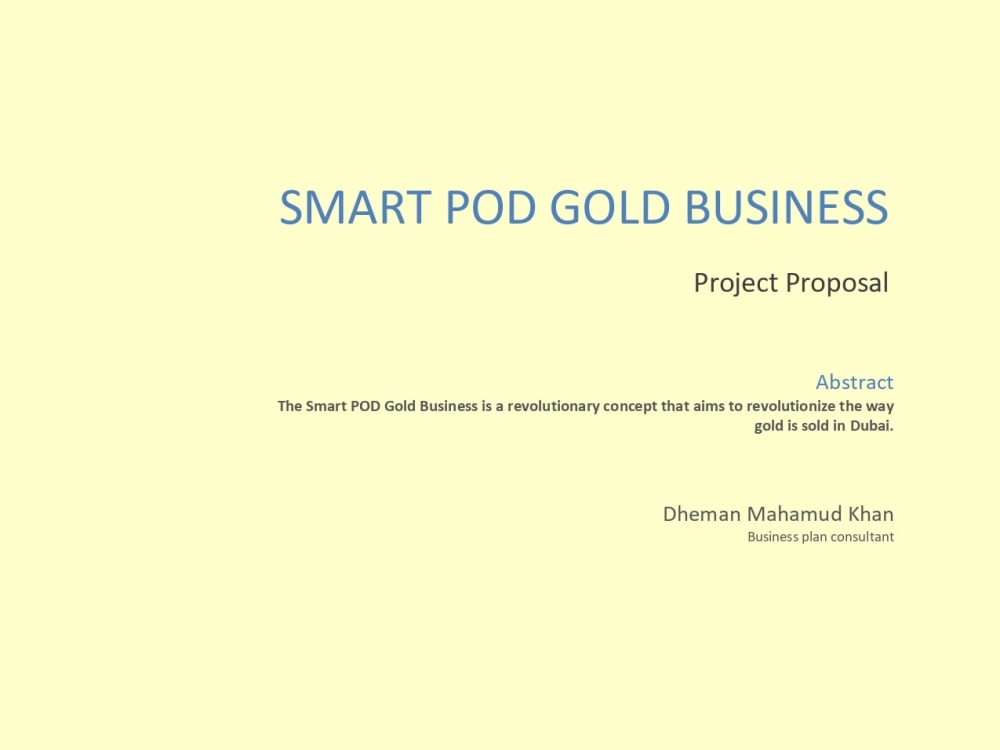 SMART POD GOLD BUSINESS

Project Proposal

Abstract

The Smart POD Gold Business is a revolutionary concept that aims to revolutionize the way gold is sold in Dubai.

Dheman Mahamud Khan
Business plan consultant